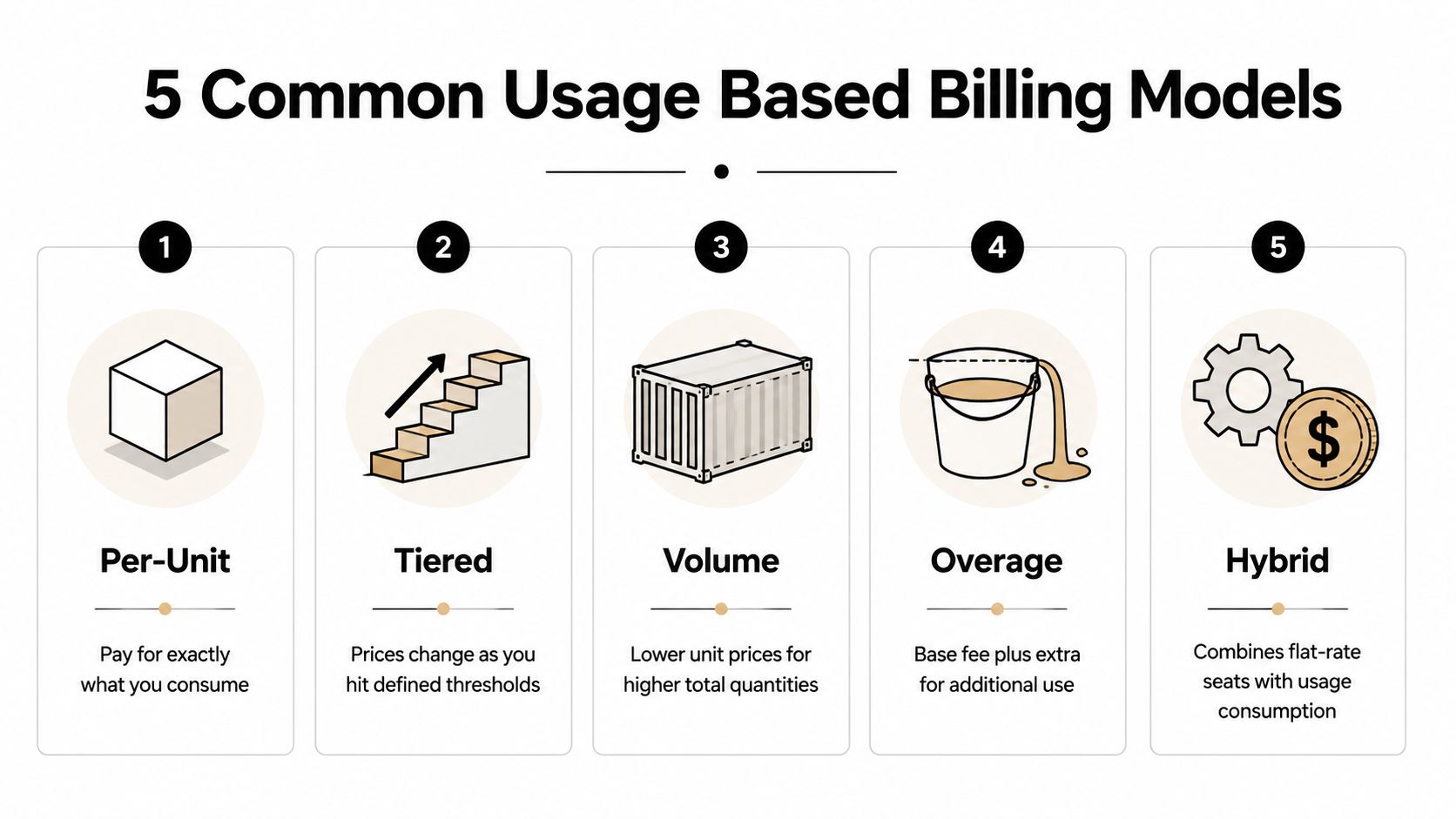 5 Common Usage Based Billing Models

1

Per-Unit

Pay for exactly what you consume

2

Tiered

Prices change as you hit defined thresholds

3

Volume

Lower unit prices for higher total quantities

4

Overage

Base fee plus extra for additional use

5

$

Hybrid

Combines flat-rate seats with usage consumption